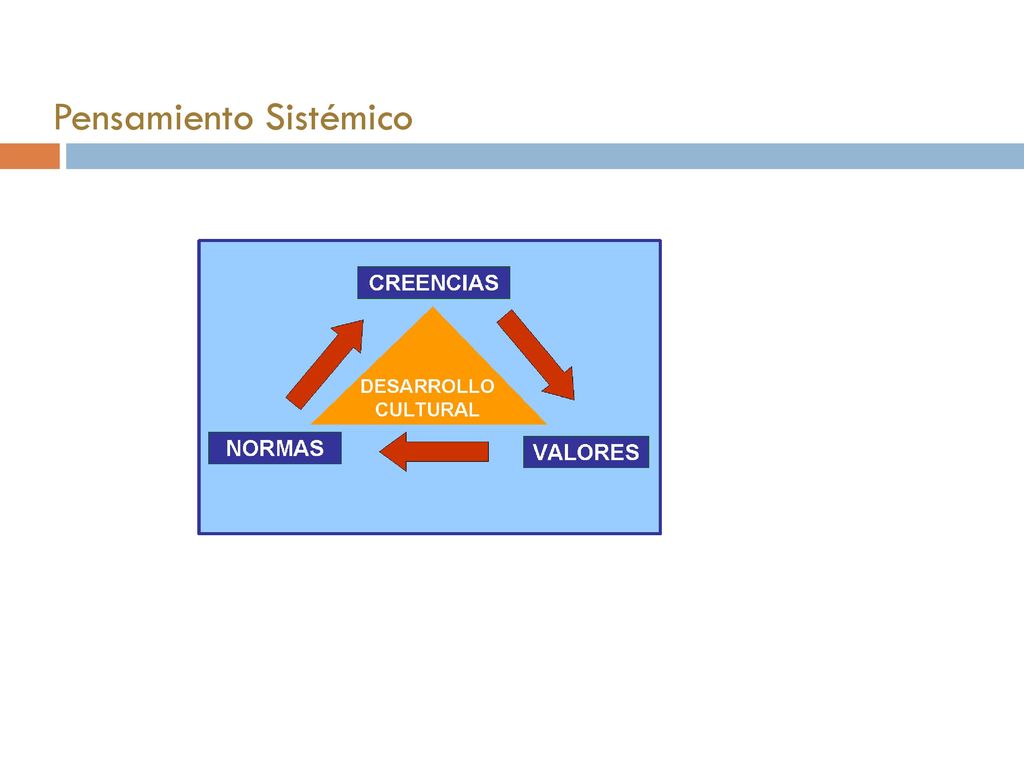 Pensamiento Sistémico

CREENCIAS

DESARROLLO CULTURAL

NORMAS

VALORES